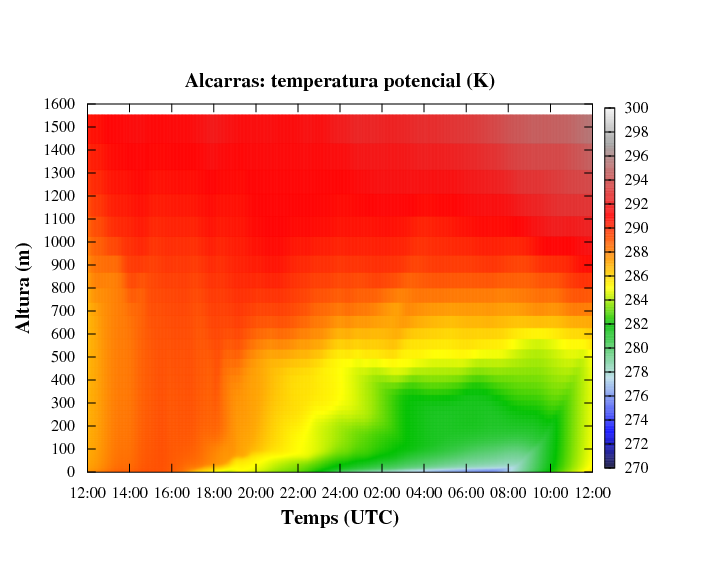 Alcarras: temperatura potencial (K)

Altura (m)

1600
1500
1400
1300
1200
1100
1000
900
800
700
600
500
400
300
200
100
0

12:00 14:00 16:00 18:00 20:00 22:00 24:00 02:00 04:00 06:00 08:00 10:00 12:00

Temps (UTC)

300
298
296
294
292
290
288
286
284
282
280
278
276
274
272
270